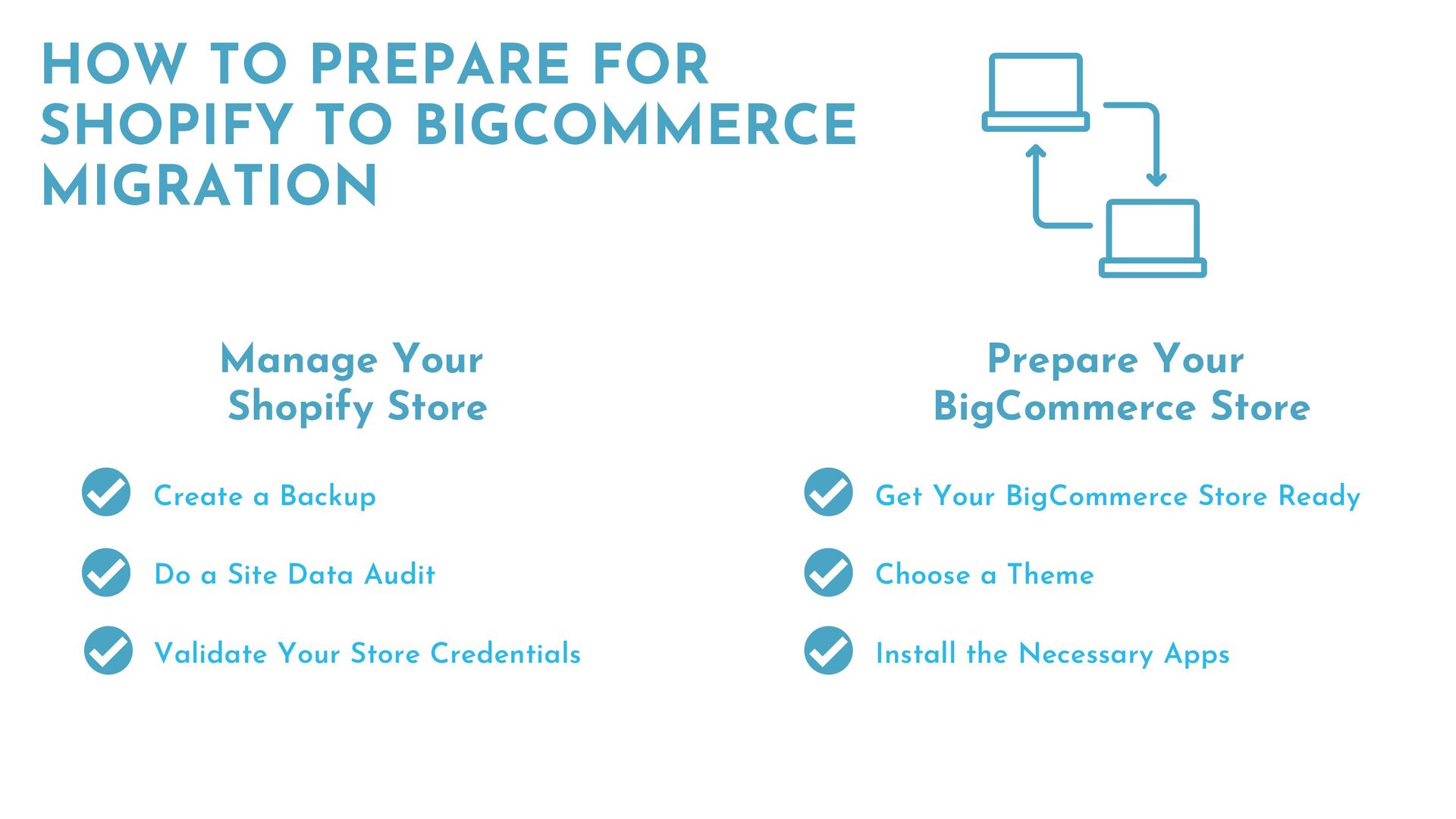 HOW TO PREPARE FOR SHOPIFY TO BIGCOMMERCE MIGRATION

Manage Your Shopify Store

Create a Backup

Do a Site Data Audit

Validate Your Store Credentials

Prepare Your BigCommerce Store

Get Your BigCommerce Store Ready

Choose a Theme

Install the Necessary Apps